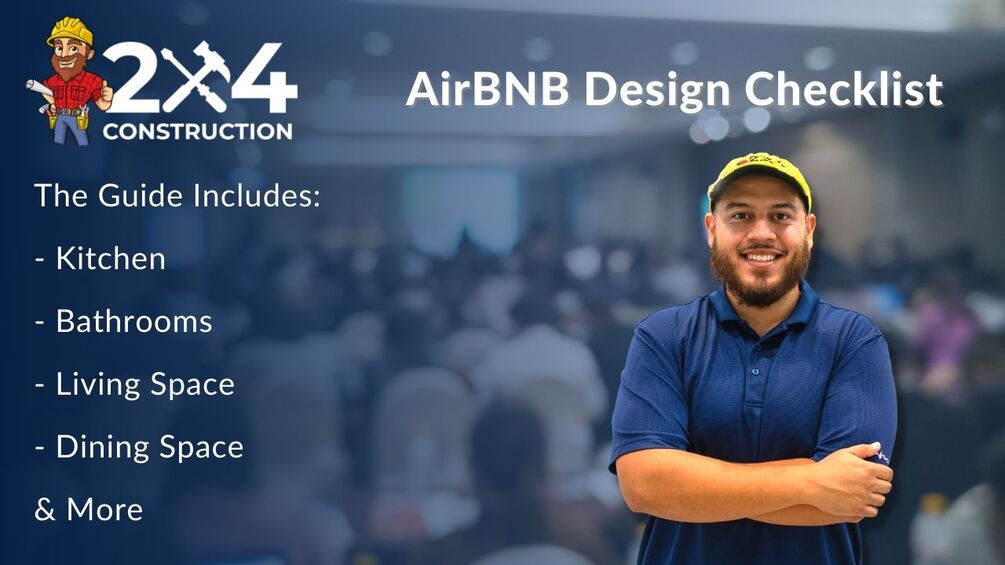 2X4
CONSTRUCTION

AirBNB Design Checklist

The Guide Includes:

- Kitchen

- Bathrooms

- Living Space

- Dining Space

& More